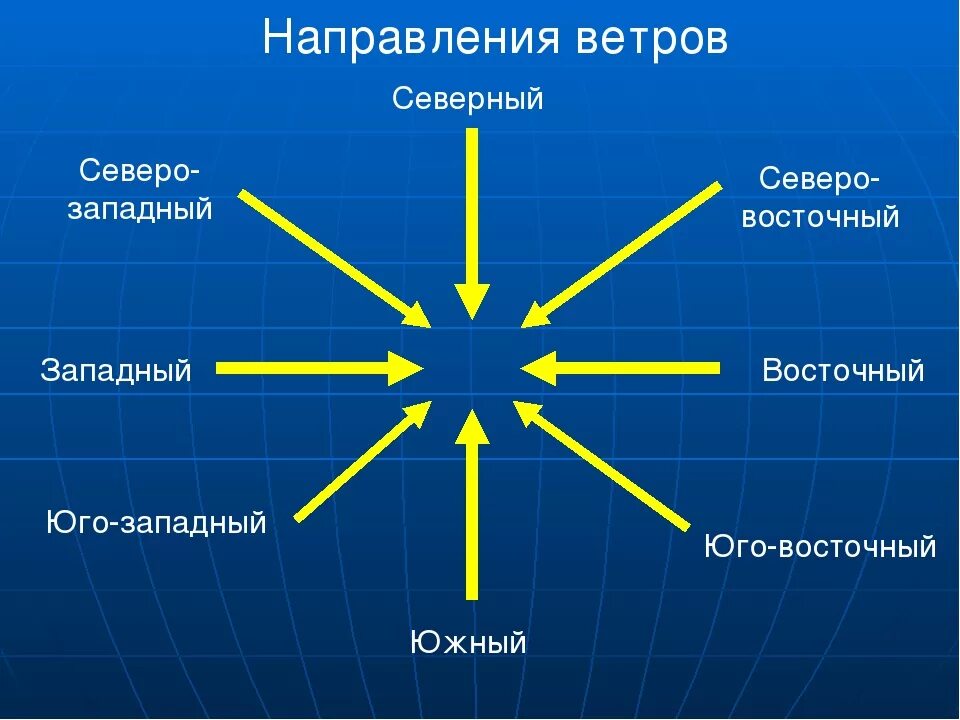 Направления ветров

Северный

Северо-западный

Северо-восточный

Западный

Восточный

Юго-западный

Юго-восточный

Южный